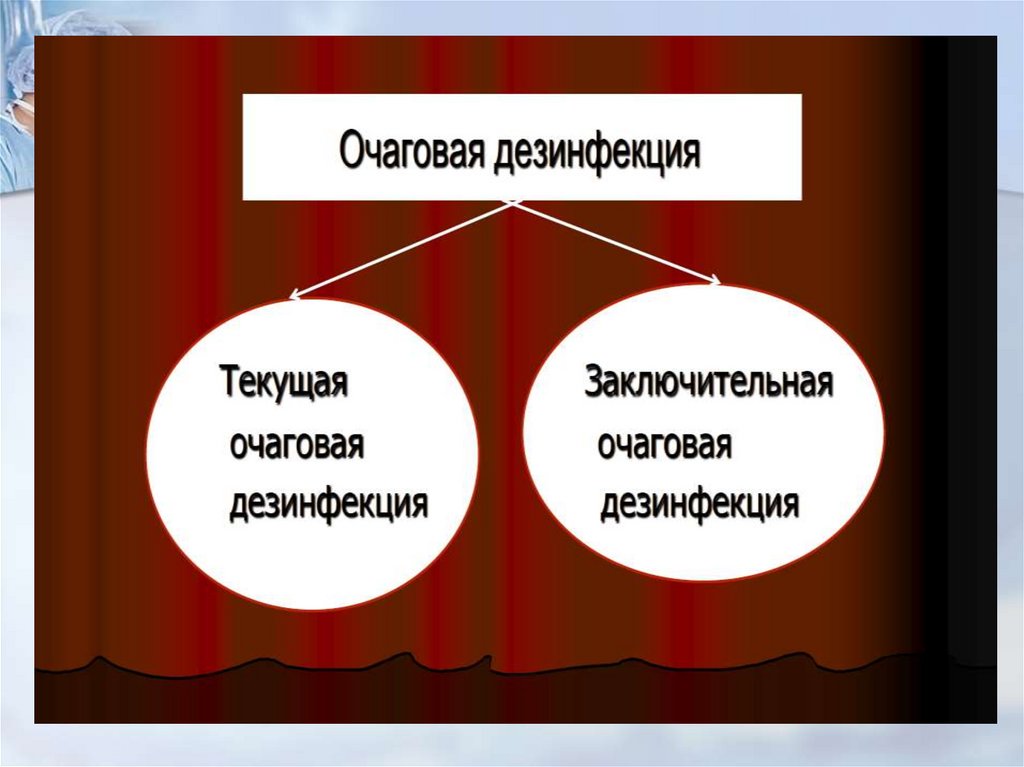 Очаговая дезинфекция

Текущая очаговая дезинфекция

Заключительная очаговая дезинфекция